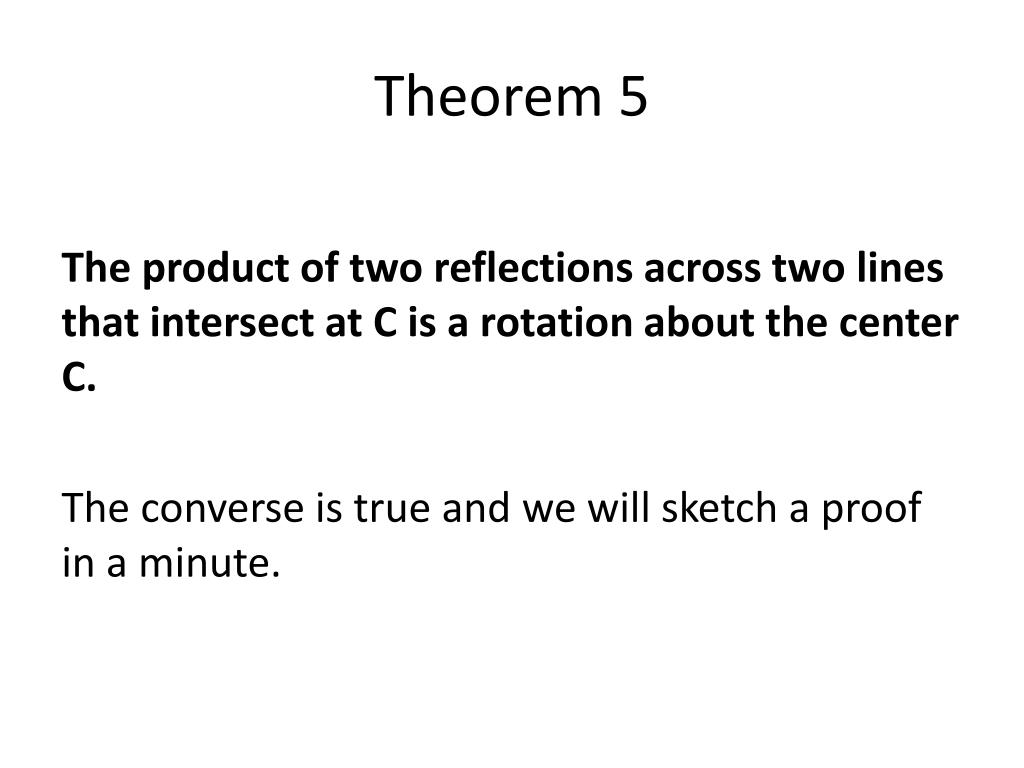 Theorem 5

The product of two reflections across two lines that intersect at C is a rotation about the center C.

The converse is true and we will sketch a proof in a minute.